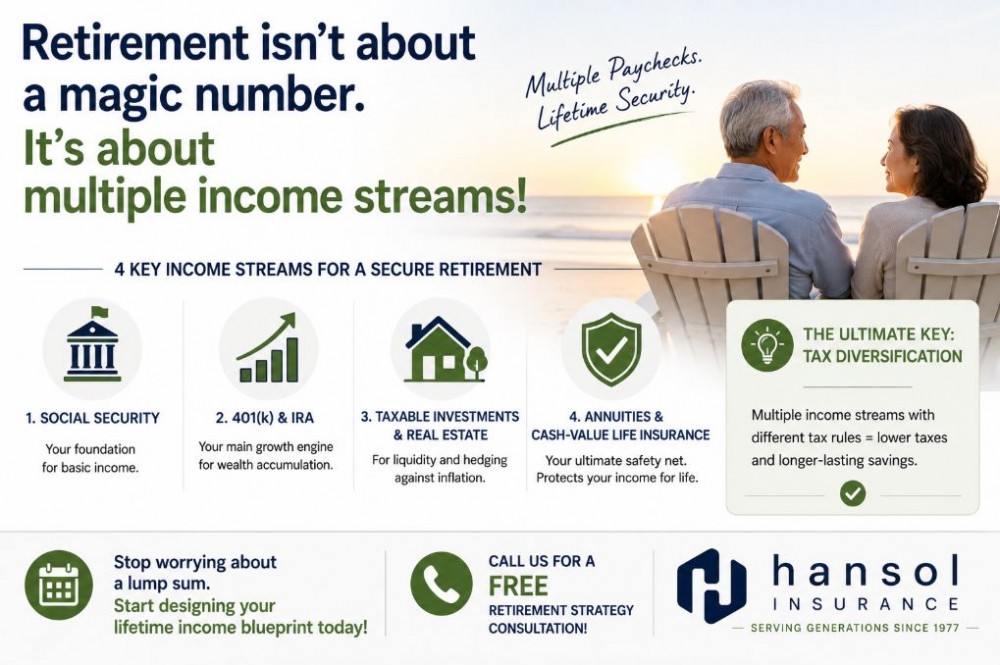 Retirement isn't about a magic number.
It's about multiple income streams!

Multiple Paychecks. Lifetime Security.

4 KEY INCOME STREAMS FOR A SECURE RETIREMENT

1. SOCIAL SECURITY
Your foundation for basic income.

2. 401(k) & IRA
Your main growth engine for wealth accumulation.

3. TAXABLE INVESTMENTS & REAL ESTATE
For liquidity and hedging against inflation.

4. ANNUITIES & CASH-VALUE LIFE INSURANCE
Your ultimate safety net. Protects your income for life.

THE ULTIMATE KEY: TAX DIVERSIFICATION
Multiple income streams with different tax rules = lower taxes and longer-lasting savings.

Stop worrying about a lump sum.
Start designing your lifetime income blueprint today!

CALL US FOR A FREE RETIREMENT STRATEGY CONSULTATION!

hansol INSURANCE
SERVING GENERATIONS SINCE 1977